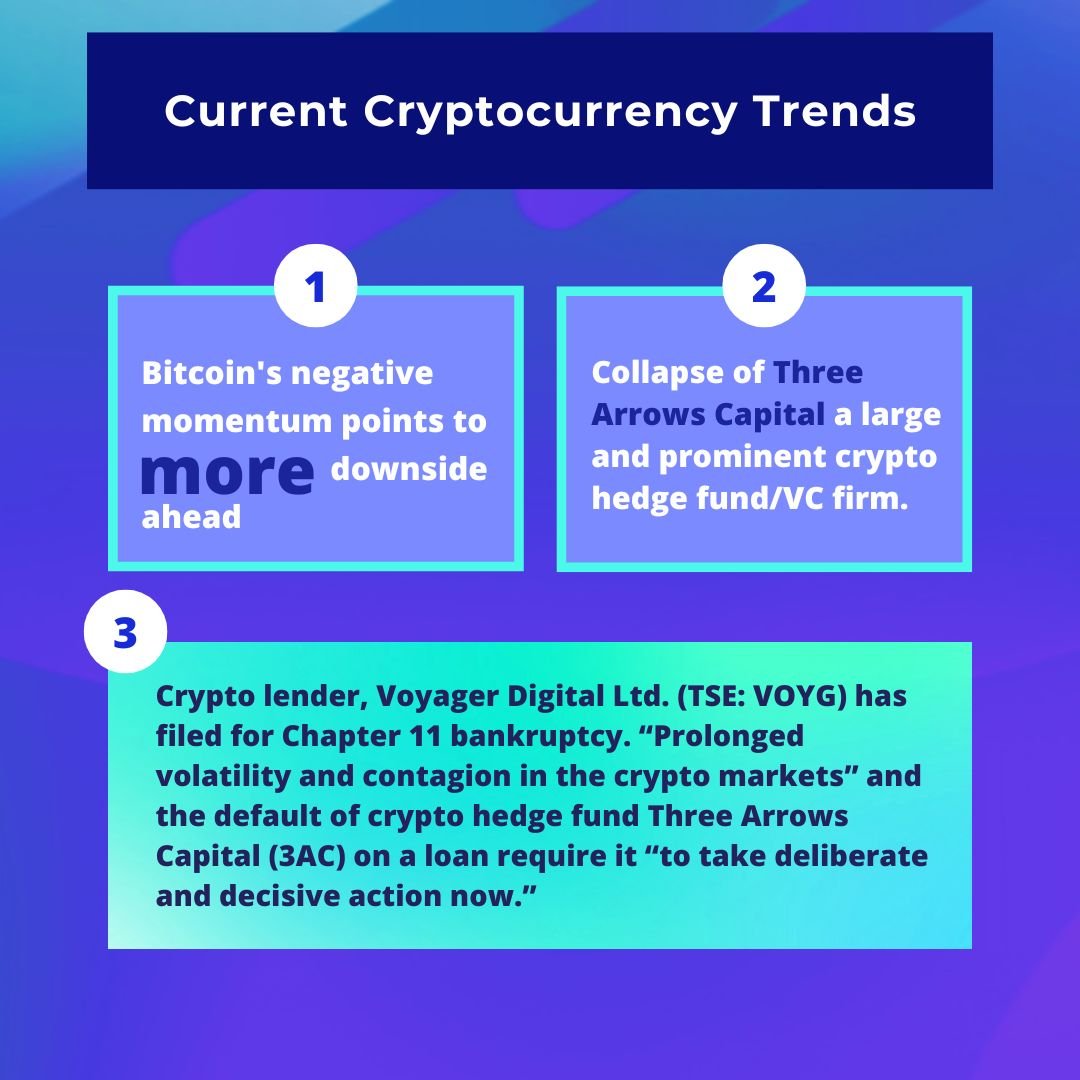 Current Cryptocurrency Trends

1

Bitcoin's negative momentum points to more downside ahead

2

Collapse of Three Arrows Capital a large and prominent crypto hedge fund/VC firm.

3

Crypto lender, Voyager Digital Ltd. (TSE: VOYG) has filed for Chapter 11 bankruptcy. “Prolonged volatility and contagion in the crypto markets” and the default of crypto hedge fund Three Arrows Capital (3AC) on a loan require it “to take deliberate and decisive action now.”